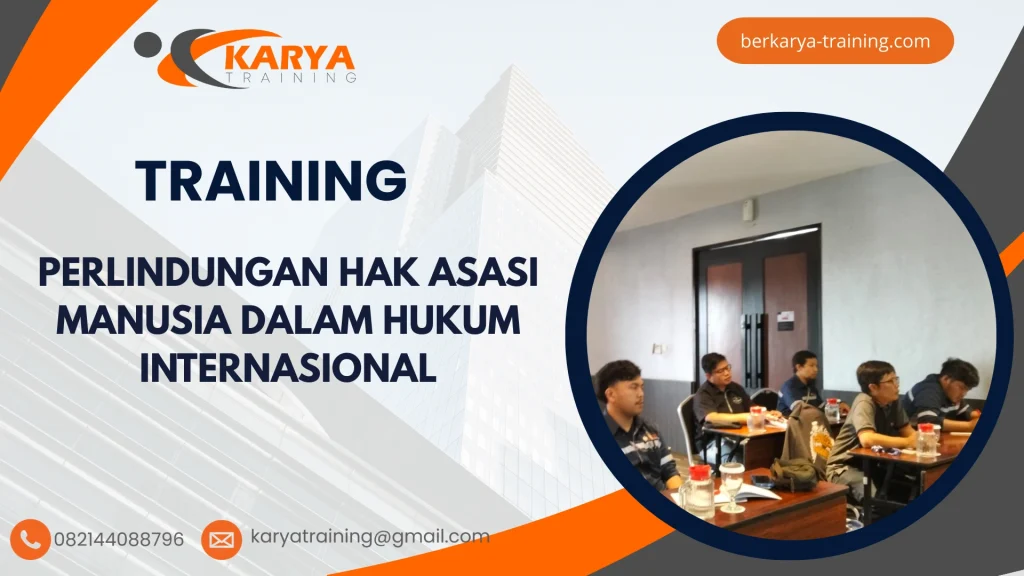 KARYA
TRAINING

berkarya-training.com

TRAINING

PERLINDUNGAN HAK ASASI MANUSIA DALAM HUKUM INTERNASIONAL

082144088796

karyatraining@gmail.com